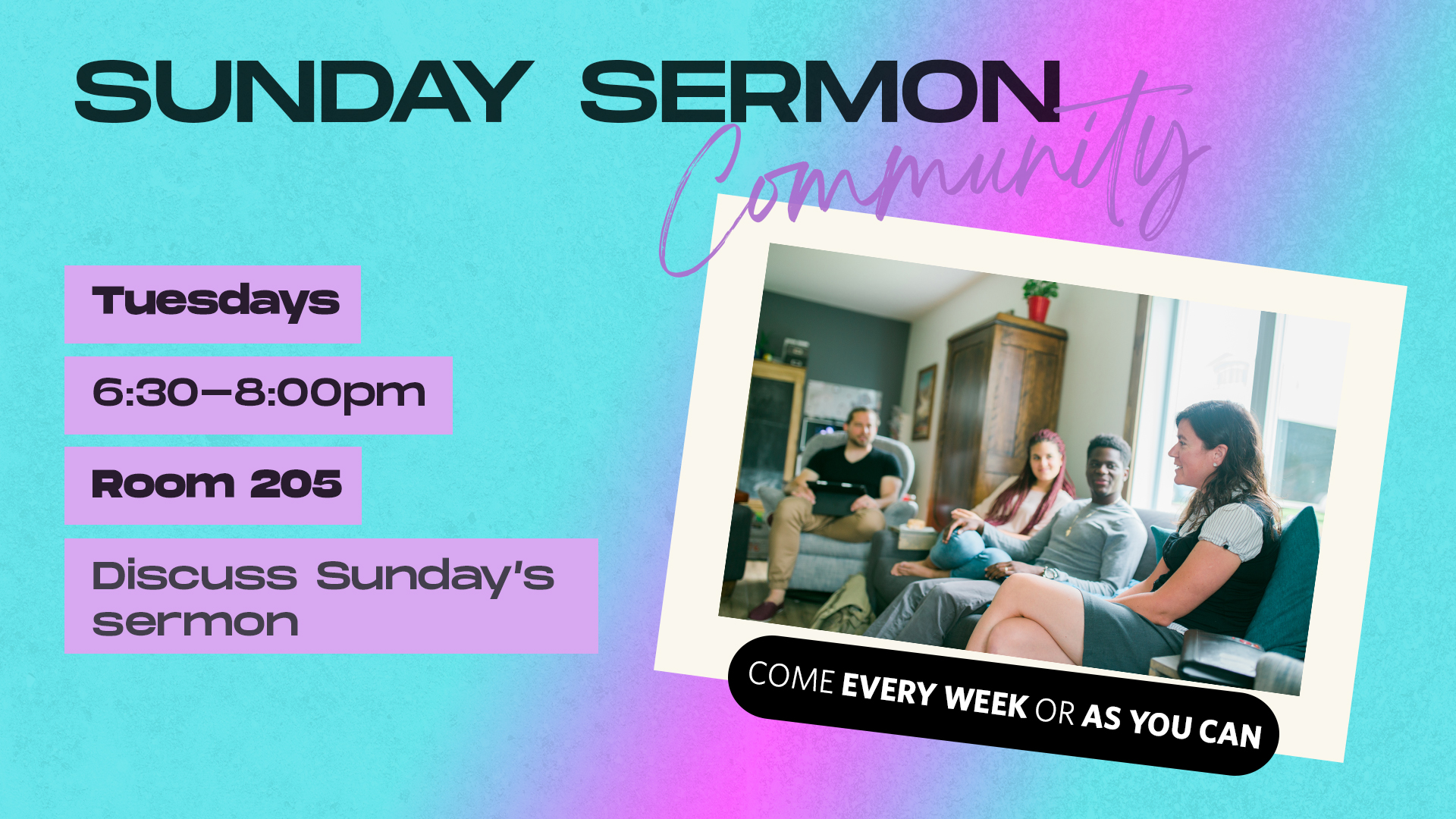 SUNDAY SERMON
Community

Tuesdays

6:30–8:00pm

Room 205

Discuss Sunday's sermon

COME EVERY WEEK OR AS YOU CAN